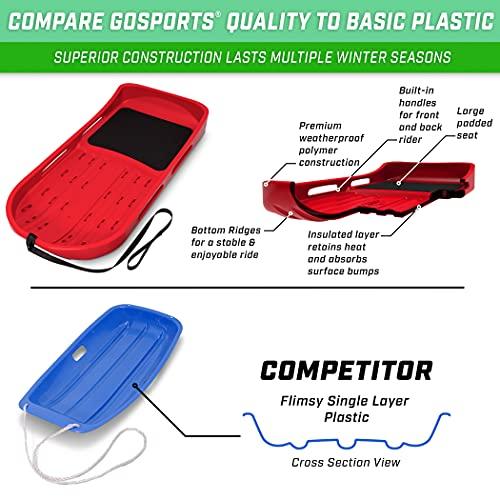 COMPARE GOSPORTS® QUALITY TO BASIC PLASTIC

SUPERIOR CONSTRUCTION LASTS MULTIPLE WINTER SEASONS

Premium weatherproof polymer construction

Built-in handles for front and back rider

Large padded seat

Bottom Ridges for a stable & enjoyable ride

Insulated layer retains heat and absorbs surface bumps

COMPETITOR

Flimsy Single Layer Plastic

Cross Section View